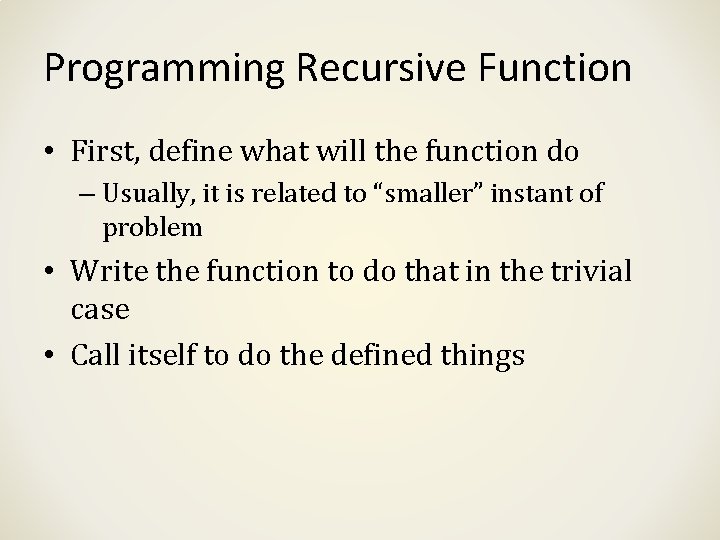 Programming Recursive Function

• First, define what will the function do
  – Usually, it is related to “smaller” instant of problem
• Write the function to do that in the trivial case
• Call itself to do the defined things